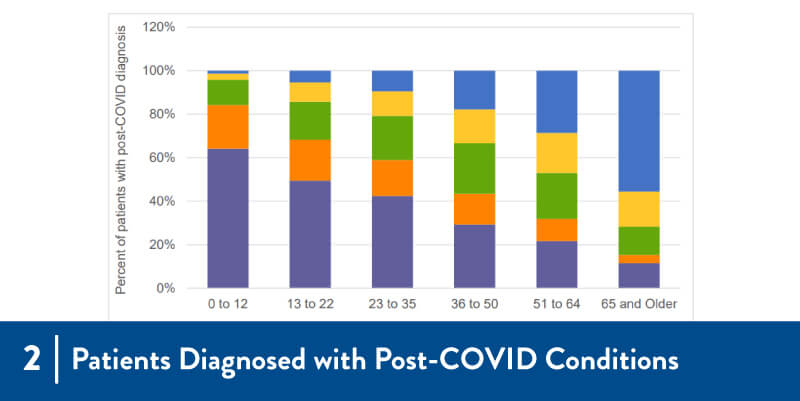 Percent of patients with post-COVID diagnosis

120%
100%
80%
60%
40%
20%
0%

0 to 12
13 to 22
23 to 35
36 to 50
51 to 64
65 and Older

2 | Patients Diagnosed with Post-COVID Conditions